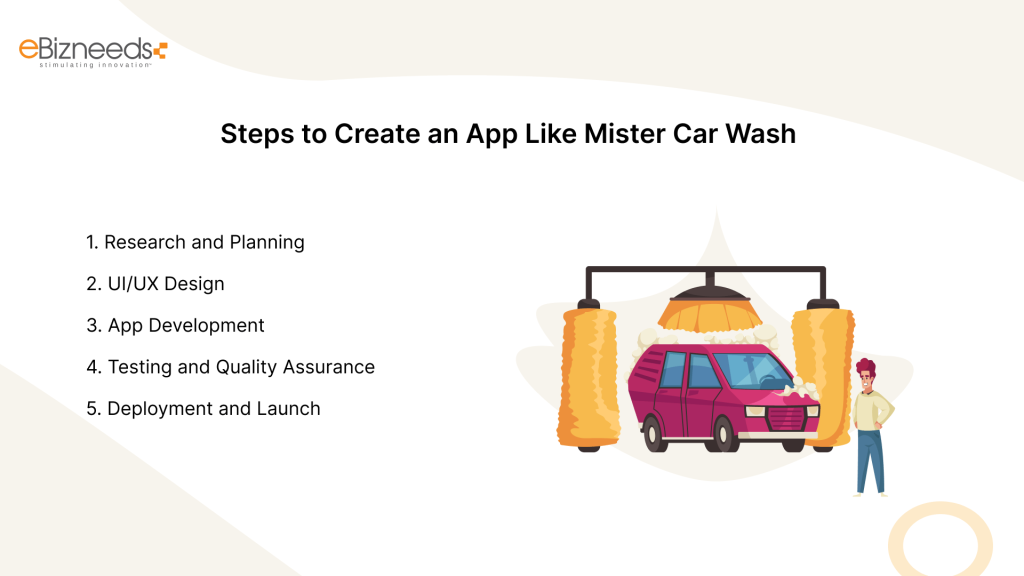 eBizneeds
stimulating innovation

Steps to Create an App Like Mister Car Wash

1. Research and Planning

2. UI/UX Design

3. App Development

4. Testing and Quality Assurance

5. Deployment and Launch